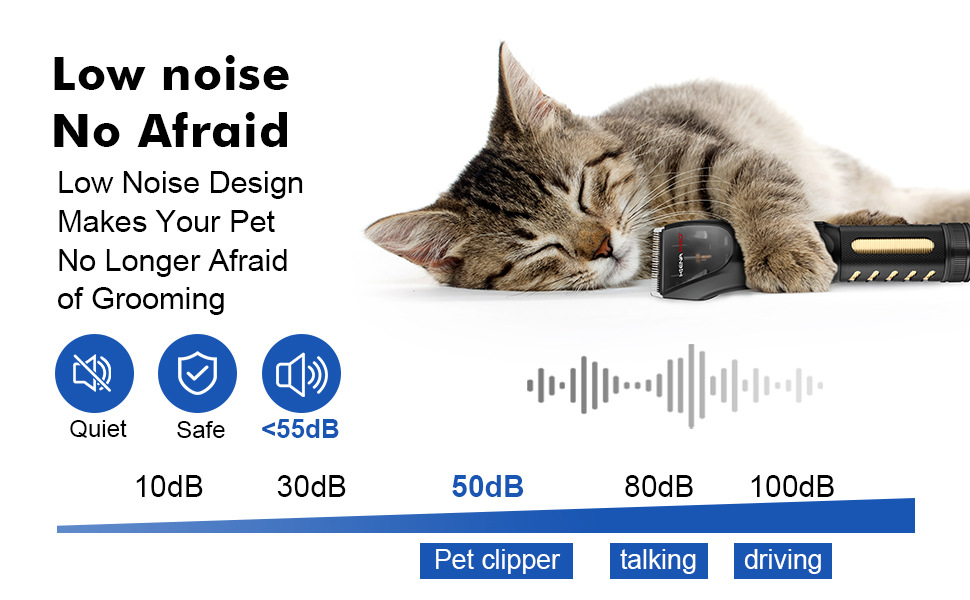 Low noise
No Afraid

Low Noise Design Makes Your Pet No Longer Afraid of Grooming

Quiet
Safe
<55dB

10dB
30dB
50dB
80dB
100dB

Pet clipper
talking
driving